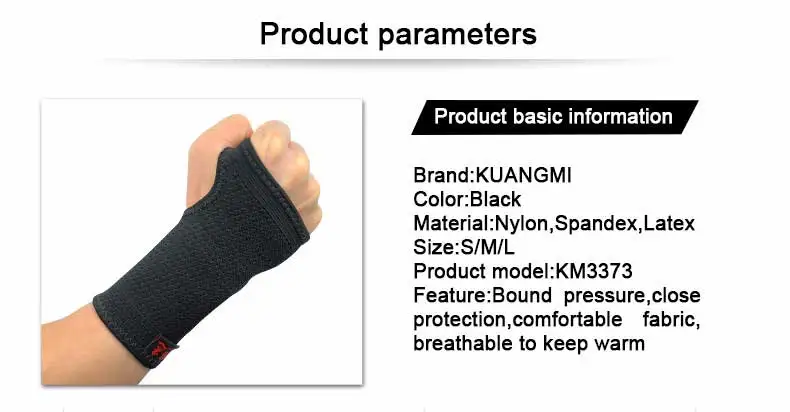 Product parameters

Product basic information

Brand:KUANGMI
Color:Black
Material:Nylon,Spandex,Latex
Size:S/M/L
Product model:KM3373
Feature:Bound pressure,close protection,comfortable fabric, breathable to keep warm